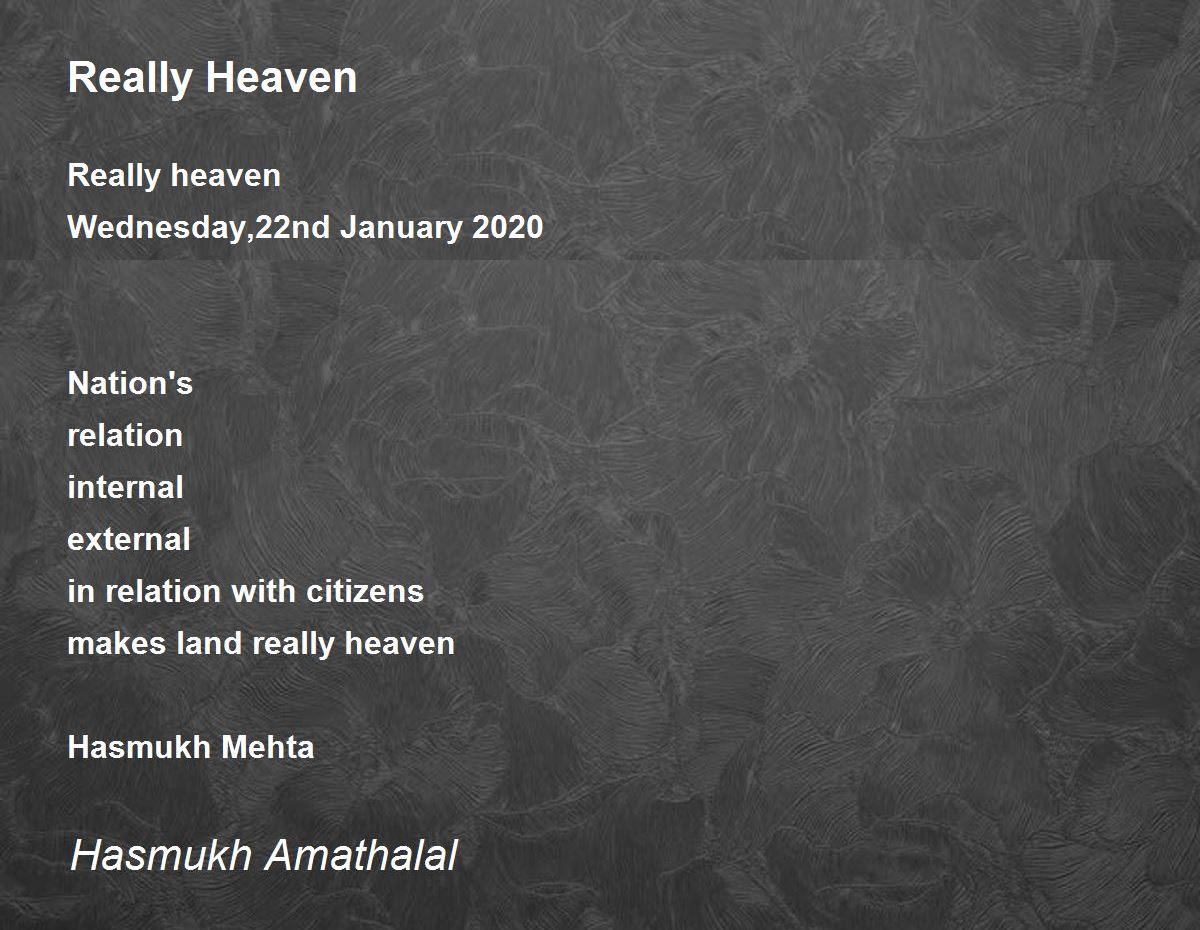 Really Heaven

Really heaven
Wednesday,22nd January 2020

Nation's
relation
internal
external
in relation with citizens
makes land really heaven

Hasmukh Mehta

Hasmukh Amathalal